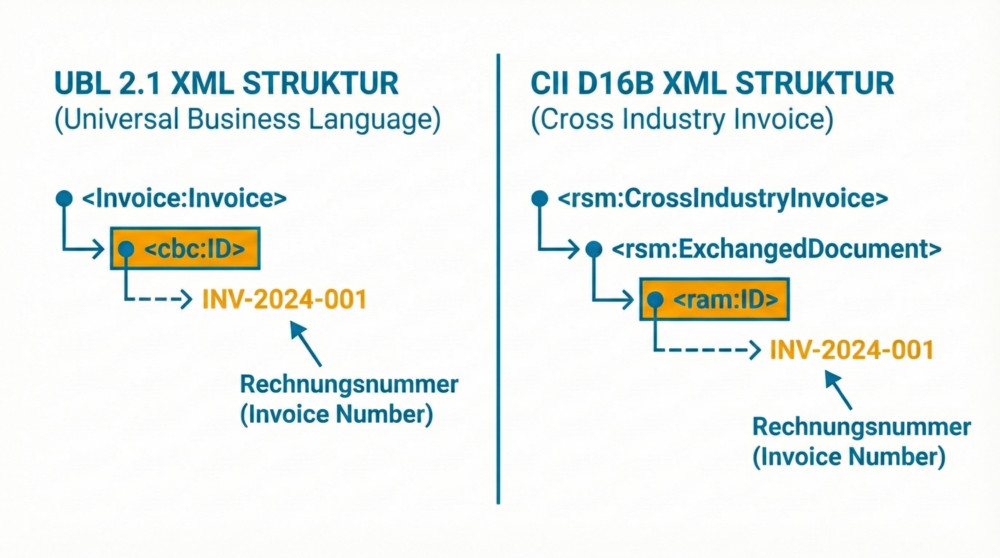 UBL 2.1 XML STRUKTUR
(Universal Business Language)

<Invoice:Invoice>
<cbc:ID>
INV-2024-001
Rechnungsnummer
(Invoice Number)

CII D16B XML STRUKTUR
(Cross Industry Invoice)

<rsm:CrossIndustryInvoice>
<rsm:ExchangedDocument>
<ram:ID>
INV-2024-001
Rechnungsnummer
(Invoice Number)